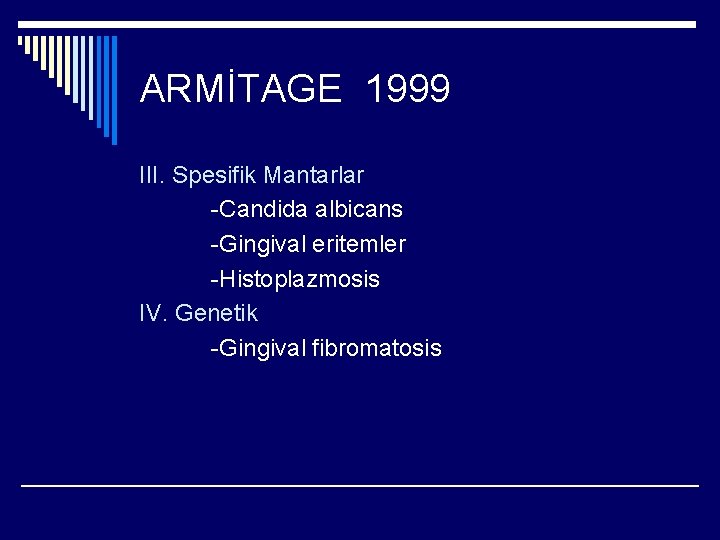 ARMİTAGE 1999

III. Spesifik Mantarlar
-Candida albicans
-Gingival eritemler
-Histoplazmosis
IV. Genetik
-Gingival fibromatosis